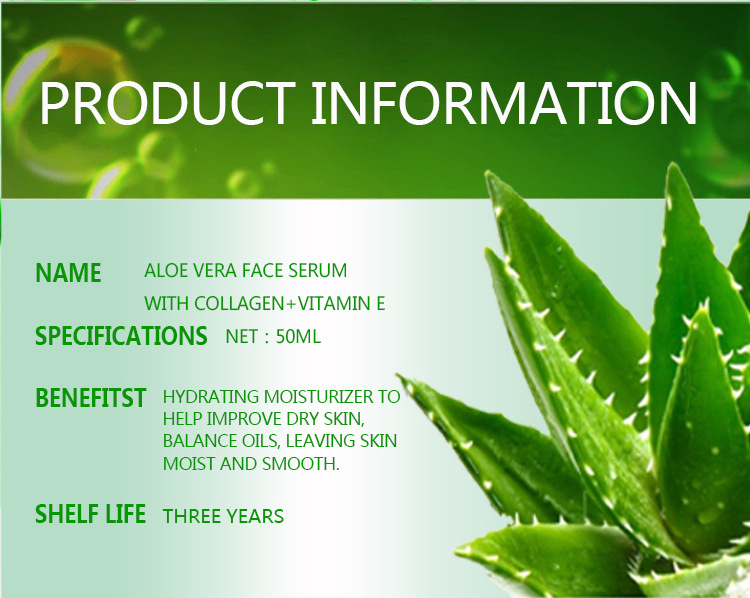 PRODUCT INFORMATION

NAME ALOE VERA FACE SERUM WITH COLLAGEN+VITAMIN E

SPECIFICATIONS NET : 50ML

BENEFITST HYDRATING MOISTURIZER TO HELP IMPROVE DRY SKIN, BALANCE OILS, LEAVING SKIN MOIST AND SMOOTH.

SHELF LIFE THREE YEARS